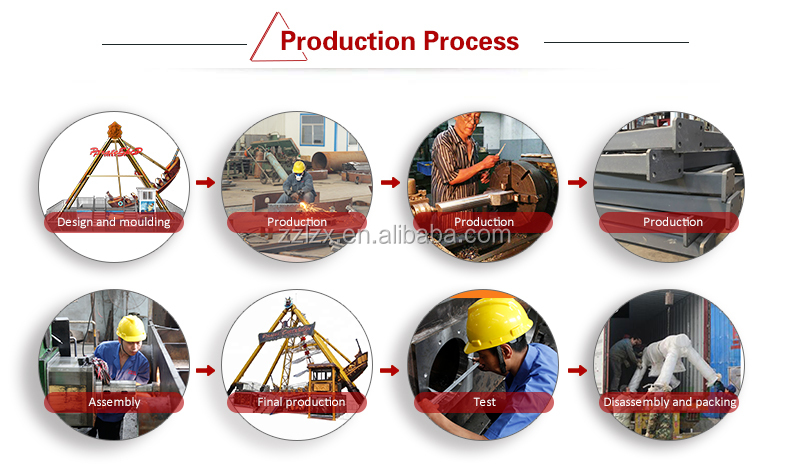 Production Process

Design and moulding

Production

Production

Production

zzlzx.en.alibaba.com

Assembly

Final production

Test

Disassembly and packing